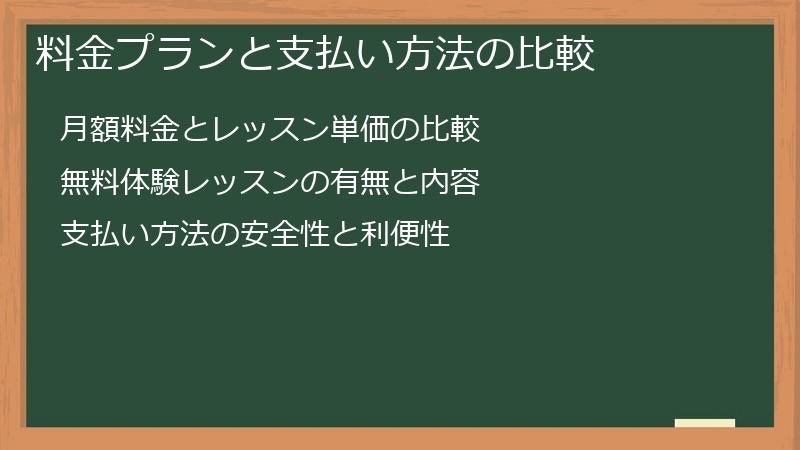 料金プランと支払い方法の比較

月額料金とレッスン単価の比較

無料体験レッスンの有無と内容

支払い方法の安全性と利便性